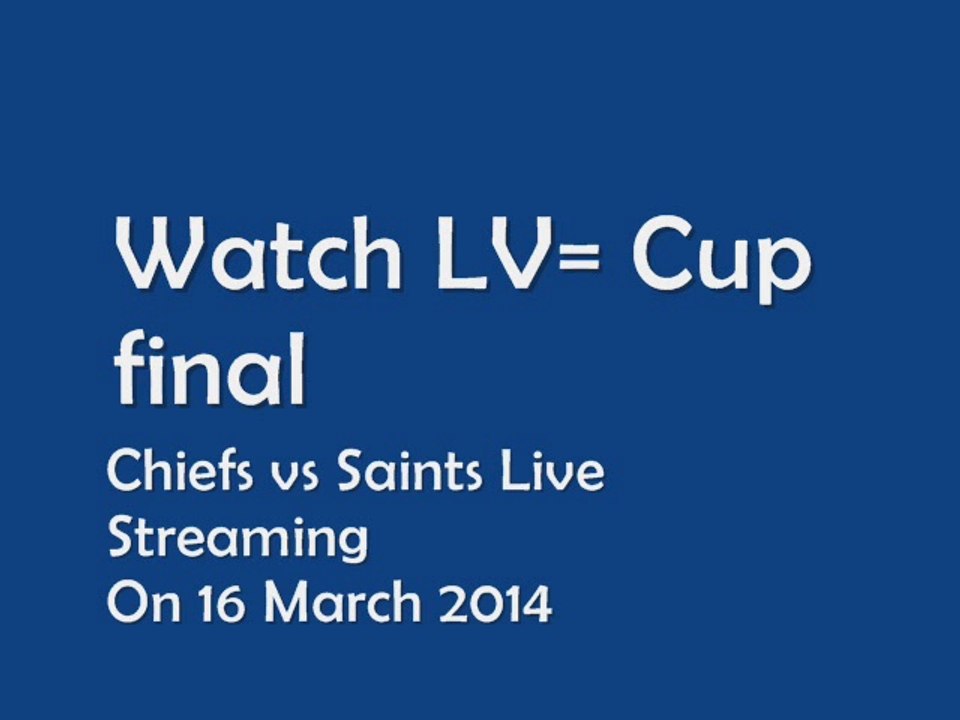 Watch LV= Cup final

Chiefs vs Saints Live Streaming
On 16 March 2014